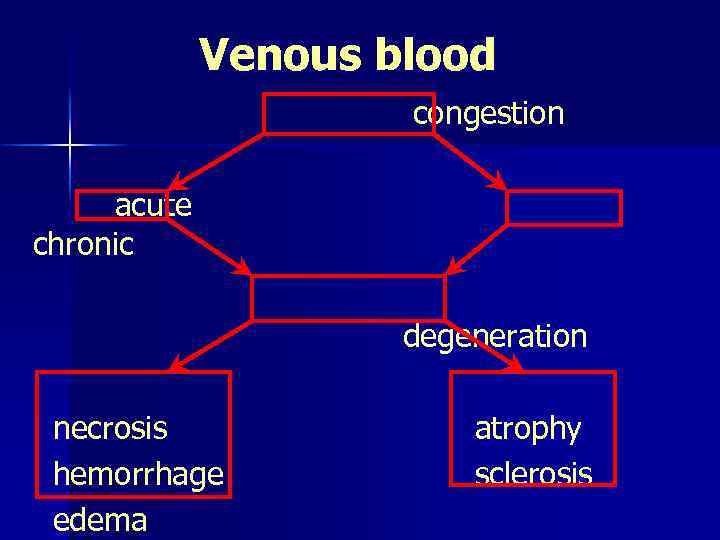 Venous blood

congestion

acute

chronic

degeneration

necrosis
hemorrhage
edema

atrophy
sclerosis